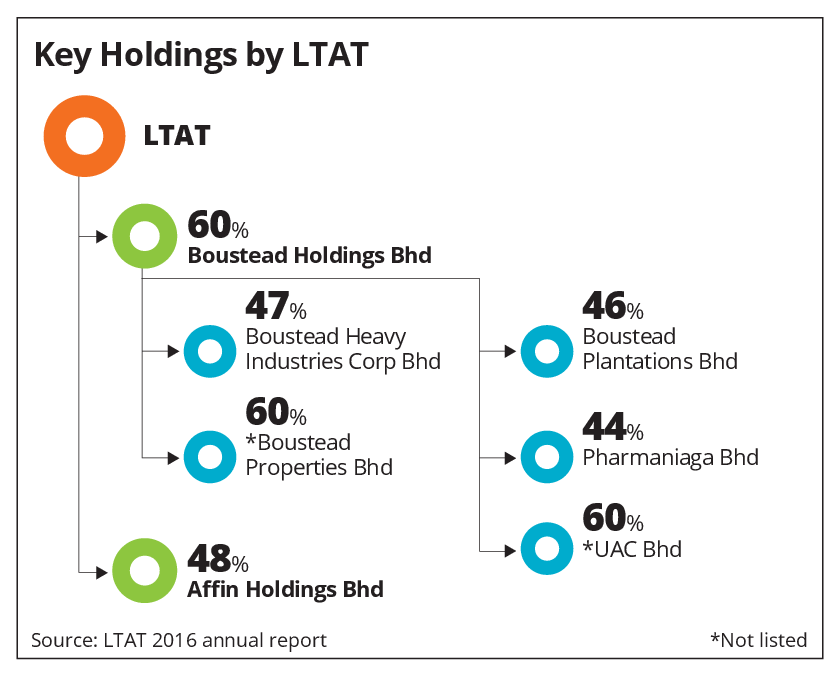 Key Holdings by LTAT

LTAT

60%
Boustead Holdings Bhd

47%
Boustead Heavy Industries Corp Bhd

60%
*Boustead Properties Bhd

46%
Boustead Plantations Bhd

44%
Pharmaniaga Bhd

60%
*UAC Bhd

48%
Affin Holdings Bhd

Source: LTAT 2016 annual report

*Not listed